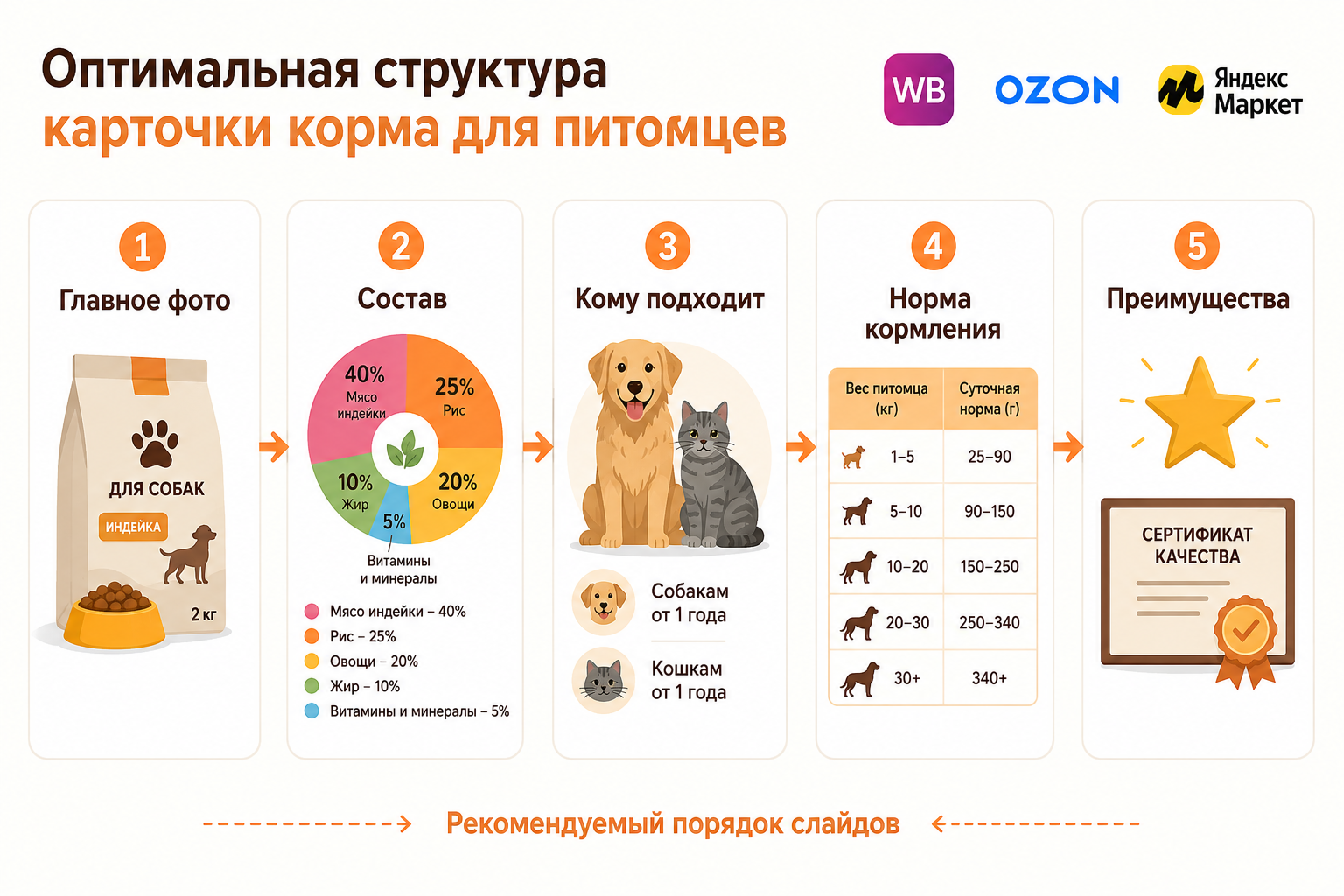 Оптимальная структура
карточки корма для питомцев

WB OZON Яндекс Маркет

1
Главное фото

ДЛЯ СОБАК
ИНДЕЙКА
2 кг

2
Состав

40% Мясо индейки
25% Рис
10% Жир
20% Овощи
5%
Витамины и минералы

Мясо индейки – 40%
Рис – 25%
Овощи – 20%
Жир – 10%
Витамины и минералы – 5%

3
Кому подходит

Собакам от 1 года
Кошкам от 1 года

4
Норма кормления

| Вес питомца (кг) | Суточная норма (г) |
|---|---|
| 1–5 | 25–90 |
| 5–10 | 90–150 |
| 10–20 | 150–250 |
| 20–30 | 250–340 |
| 30+ | 340+ |

5
Преимущества

СЕРТИФИКАТ КАЧЕСТВА

Рекомендуемый порядок слайдов